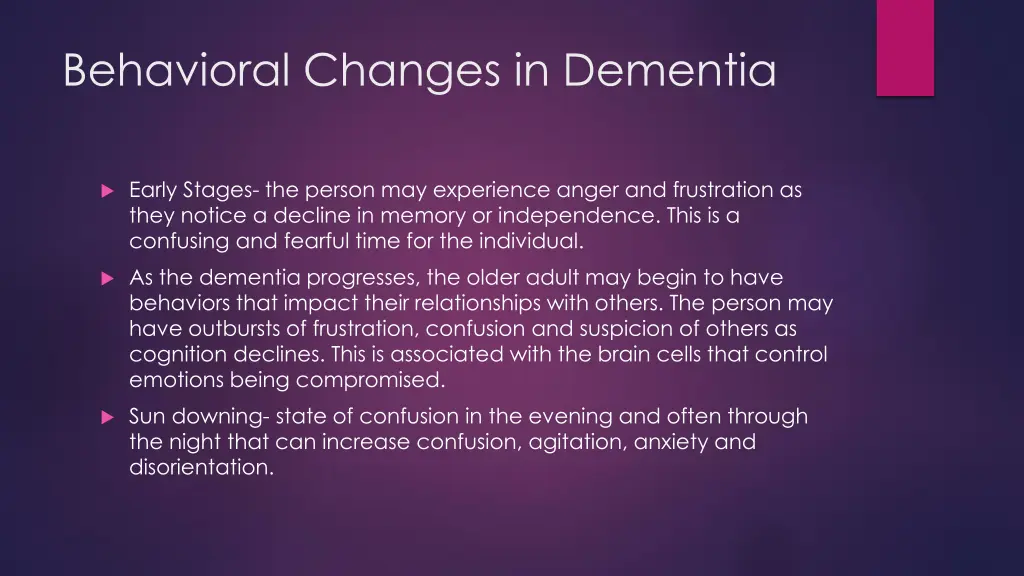 Behavioral Changes in Dementia

Early Stages- the person may experience anger and frustration as they notice a decline in memory or independence. This is a confusing and fearful time for the individual.

As the dementia progresses, the older adult may begin to have behaviors that impact their relationships with others. The person may have outbursts of frustration, confusion and suspicion of others as cognition declines. This is associated with the brain cells that control emotions being compromised.

Sun downing- state of confusion in the evening and often through the night that can increase confusion, agitation, anxiety and disorientation.